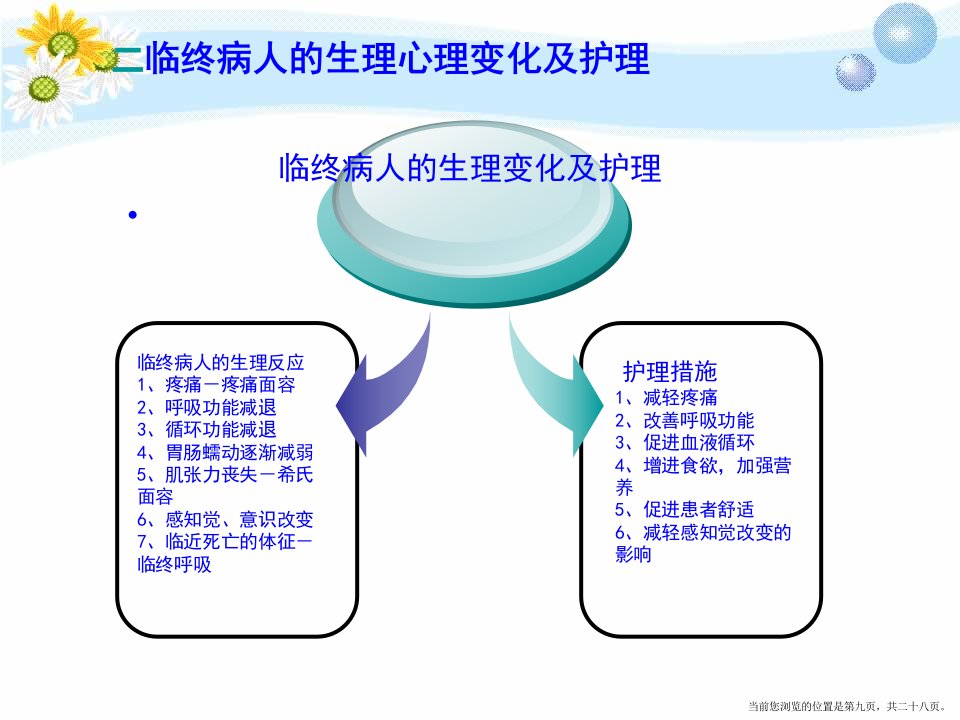 二临终病人的生理心理变化及护理

临终病人的生理变化及护理

•

临终病人的生理反应
1、疼痛－疼痛面容
2、呼吸功能减退
3、循环功能减退
4、胃肠蠕动逐渐减弱
5、肌张力丧失－希氏面容
6、感知觉、意识改变
7、临近死亡的体征－临终呼吸

护理措施
1、减轻疼痛
2、改善呼吸功能
3、促进血液循环
4、增进食欲，加强营养
5、促进患者舒适
6、减轻感知觉改变的影响

当前您浏览的位置是第九页，共二十八页。